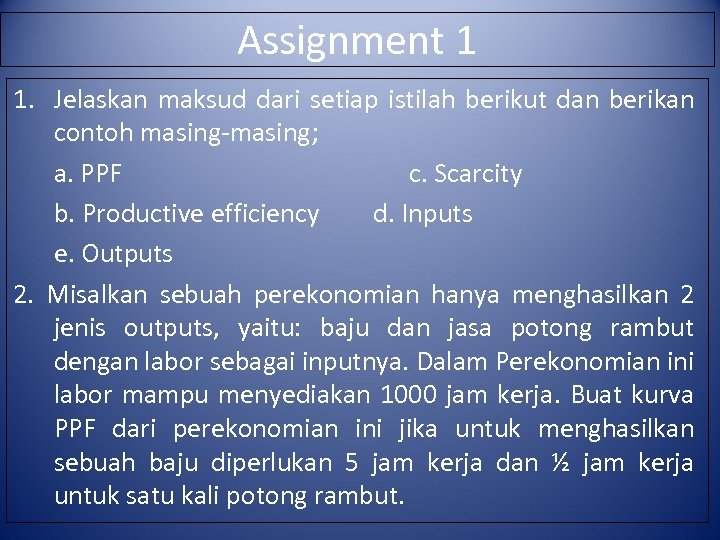 Assignment 1

1. Jelaskan maksud dari setiap istilah berikut dan berikan contoh masing-masing;

a. PPF c. Scarcity

b. Productive efficiency d. Inputs

e. Outputs

2. Misalkan sebuah perekonomian hanya menghasilkan 2 jenis outputs, yaitu: baju dan jasa potong rambut dengan labor sebagai inputnya. Dalam Perekonomian ini labor mampu menyediakan 1000 jam kerja. Buat kurva PPF dari perekonomian ini jika untuk menghasilkan sebuah baju diperlukan 5 jam kerja dan ½ jam kerja untuk satu kali potong rambut.